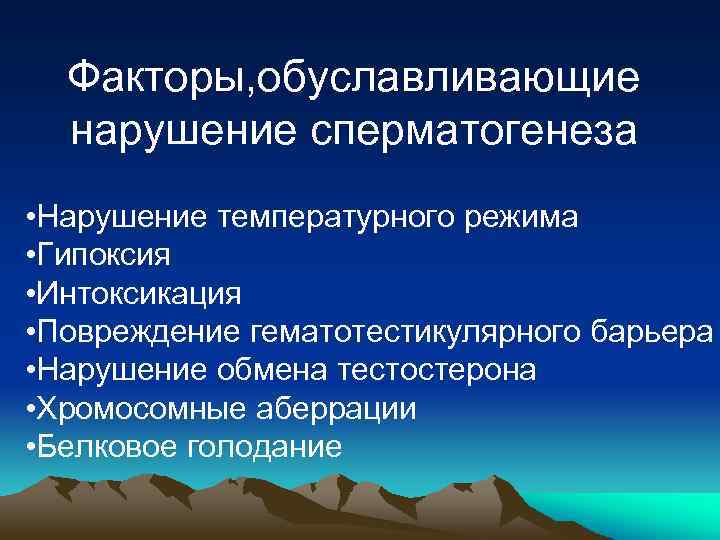 Факторы,обуславливающие нарушение сперматогенеза

•Нарушение температурного режима
•Гипоксия
•Интоксикация
•Повреждение гематотестикулярного барьера
•Нарушение обмена тестостерона
•Хромосомные аберрации
•Белковое голодание